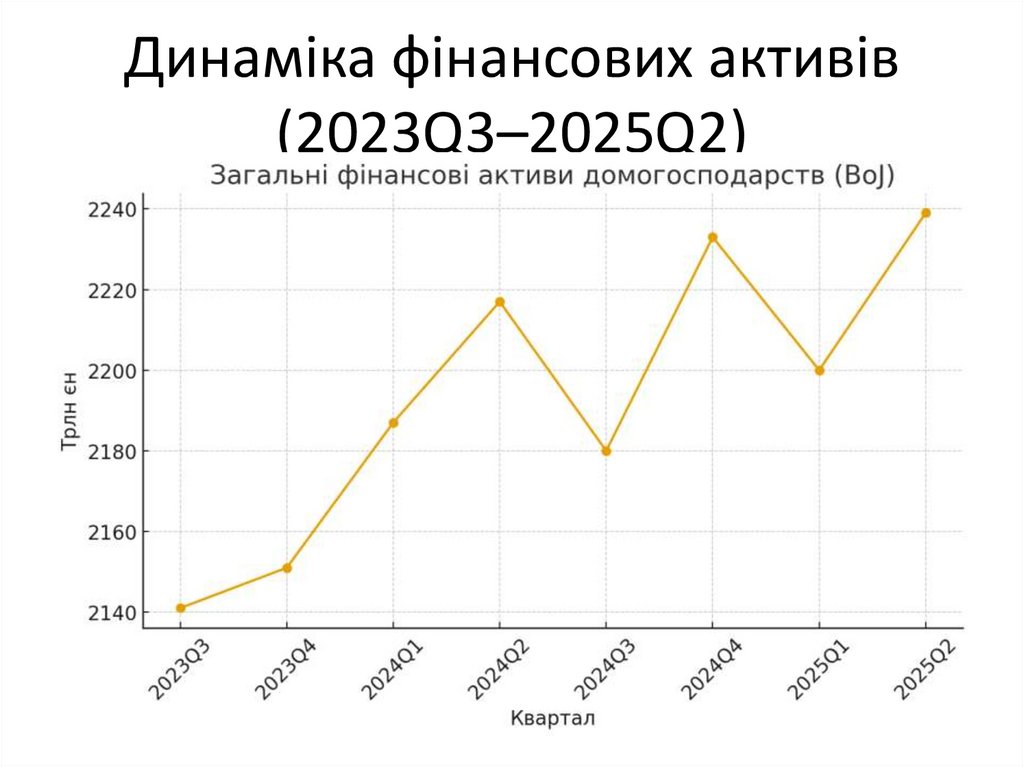 Динаміка фінансових активів (2023Q3–2025Q2)

Загальні фінансові активи домогосподарств (BoJ)

Трлн єн

2240
2220
2200
2180
2160
2140

2023Q3
2023Q4
2024Q1
2024Q2
2024Q3
2024Q4
2025Q1
2025Q2

Квартал